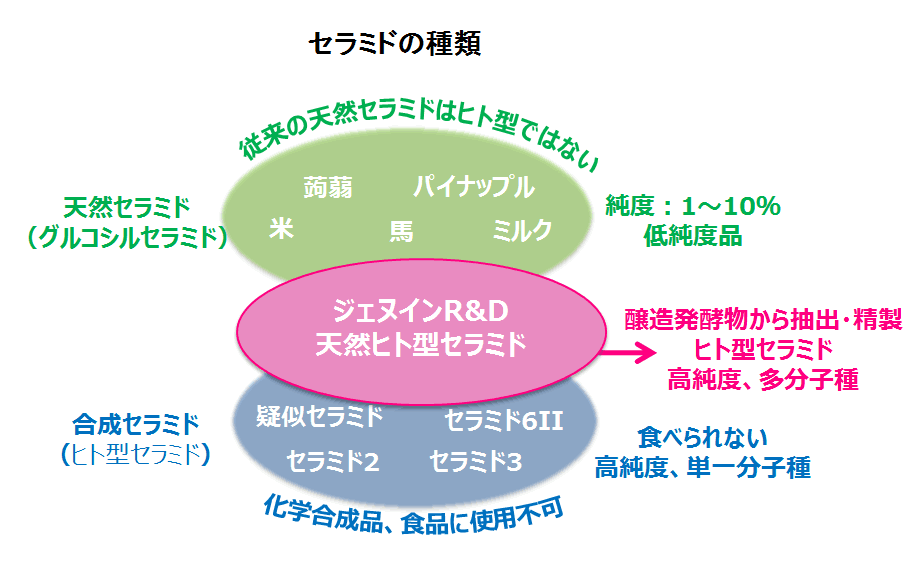 セラミドの種類

従来の天然セラミドはヒト型ではない

天然セラミド
（グルコシルセラミド）

蒟蒻　パイナップル
米　馬　ミルク

純度：1～10%
低純度品

ジェヌインR&D
天然ヒト型セラミド

醸造発酵物から抽出・精製
ヒト型セラミド
高純度、多分子種

合成セラミド
（ヒト型セラミド）

疑似セラミド　セラミド6II
セラミド2　セラミド3

食べられない
高純度、単一分子種

化学合成品、食品に使用不可